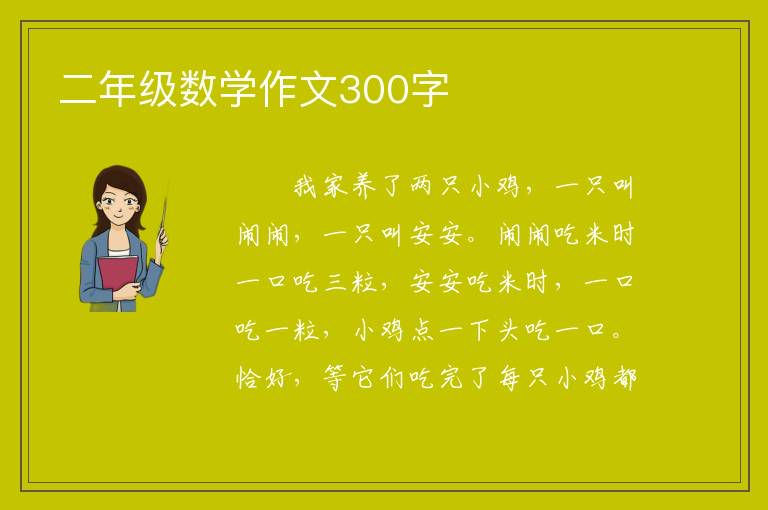 二年级数学作文300字

我家养了两只小鸡，一只叫闹闹，一只叫安安。闹闹吃米时一口吃三粒，安安吃米时，一口吃一粒，小鸡点一下头吃一口。恰好，等它们吃完了每只小鸡都